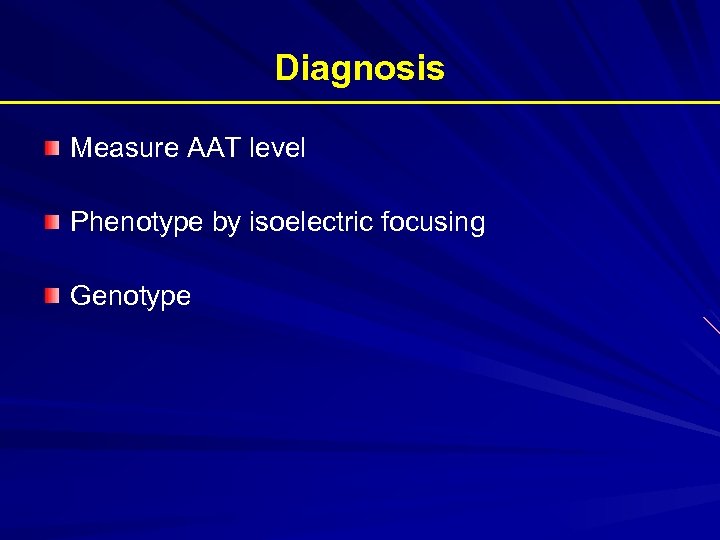 Diagnosis

Measure AAT level

Phenotype by isoelectric focusing

Genotype